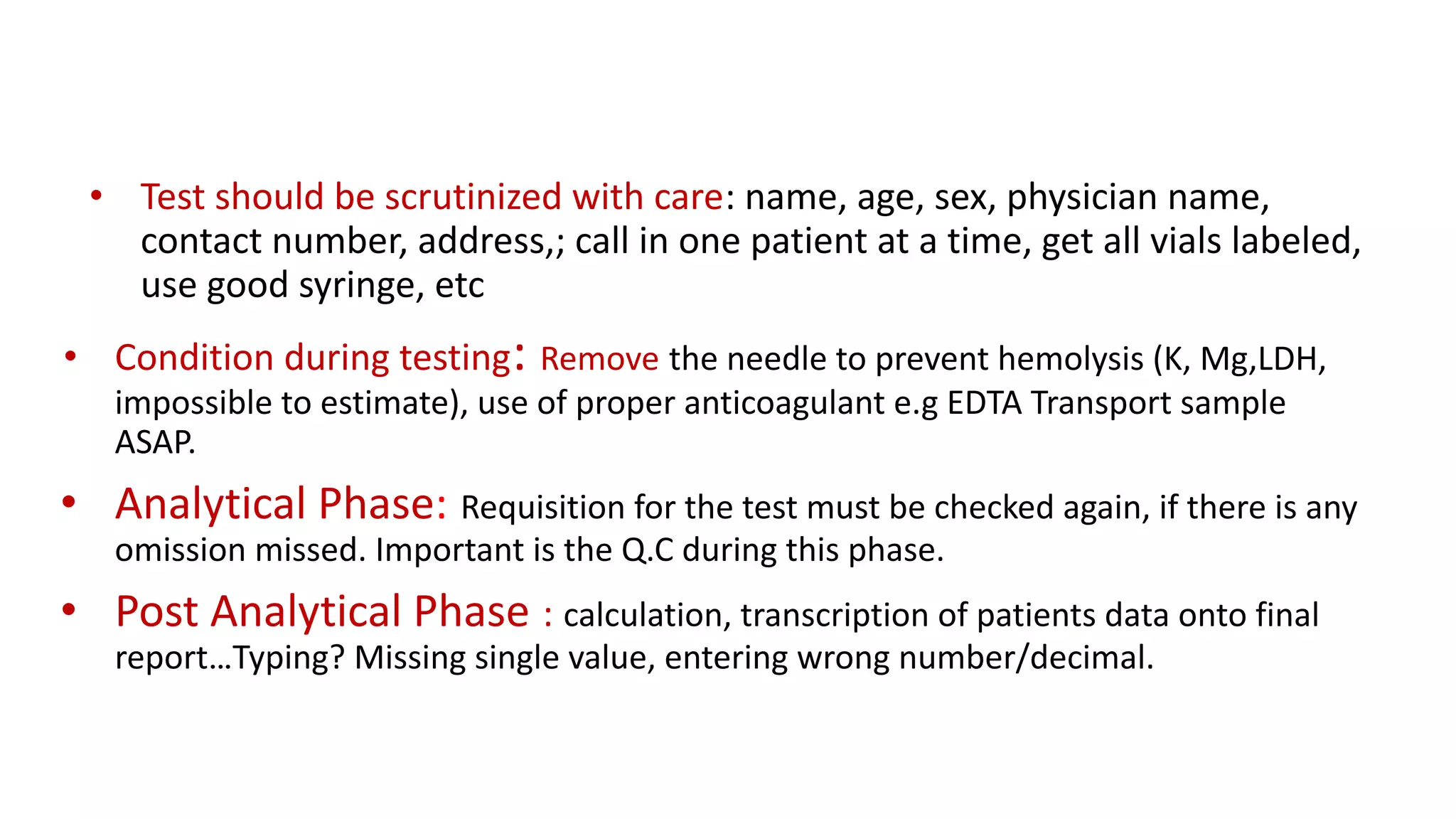 • Test should be scrutinized with care: name, age, sex, physician name, contact number, address,; call in one patient at a time, get all vials labeled, use good syringe, etc

• Condition during testing: Remove the needle to prevent hemolysis (K, Mg,LDH, impossible to estimate), use of proper anticoagulant e.g EDTA Transport sample ASAP.

• Analytical Phase: Requisition for the test must be checked again, if there is any omission missed. Important is the Q.C during this phase.

• Post Analytical Phase : calculation, transcription of patients data onto final report…Typing? Missing single value, entering wrong number/decimal.